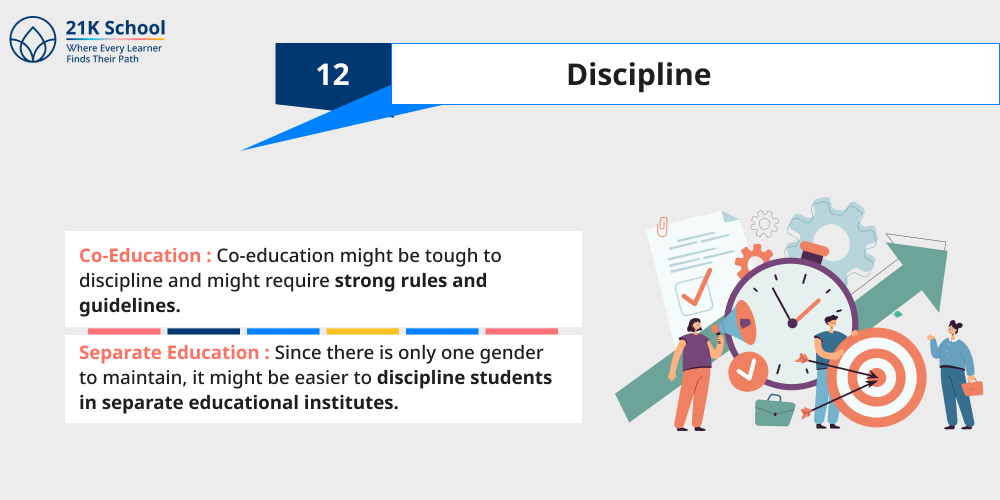 21K School
Where Every Learner Finds Their Path

12

Discipline

Co-Education : Co-education might be tough to discipline and might require strong rules and guidelines.

Separate Education : Since there is only one gender to maintain, it might be easier to discipline students in separate educational institutes.